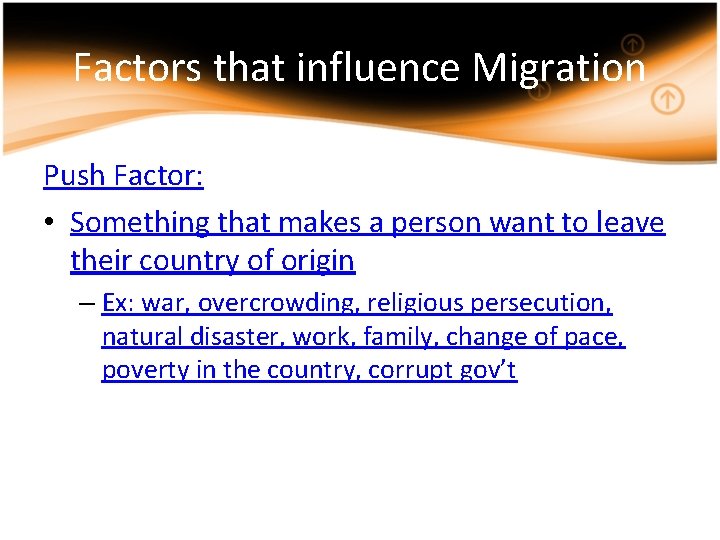 Factors that influence Migration

Push Factor:

• Something that makes a person want to leave their country of origin
  – Ex: war, overcrowding, religious persecution, natural disaster, work, family, change of pace, poverty in the country, corrupt gov't